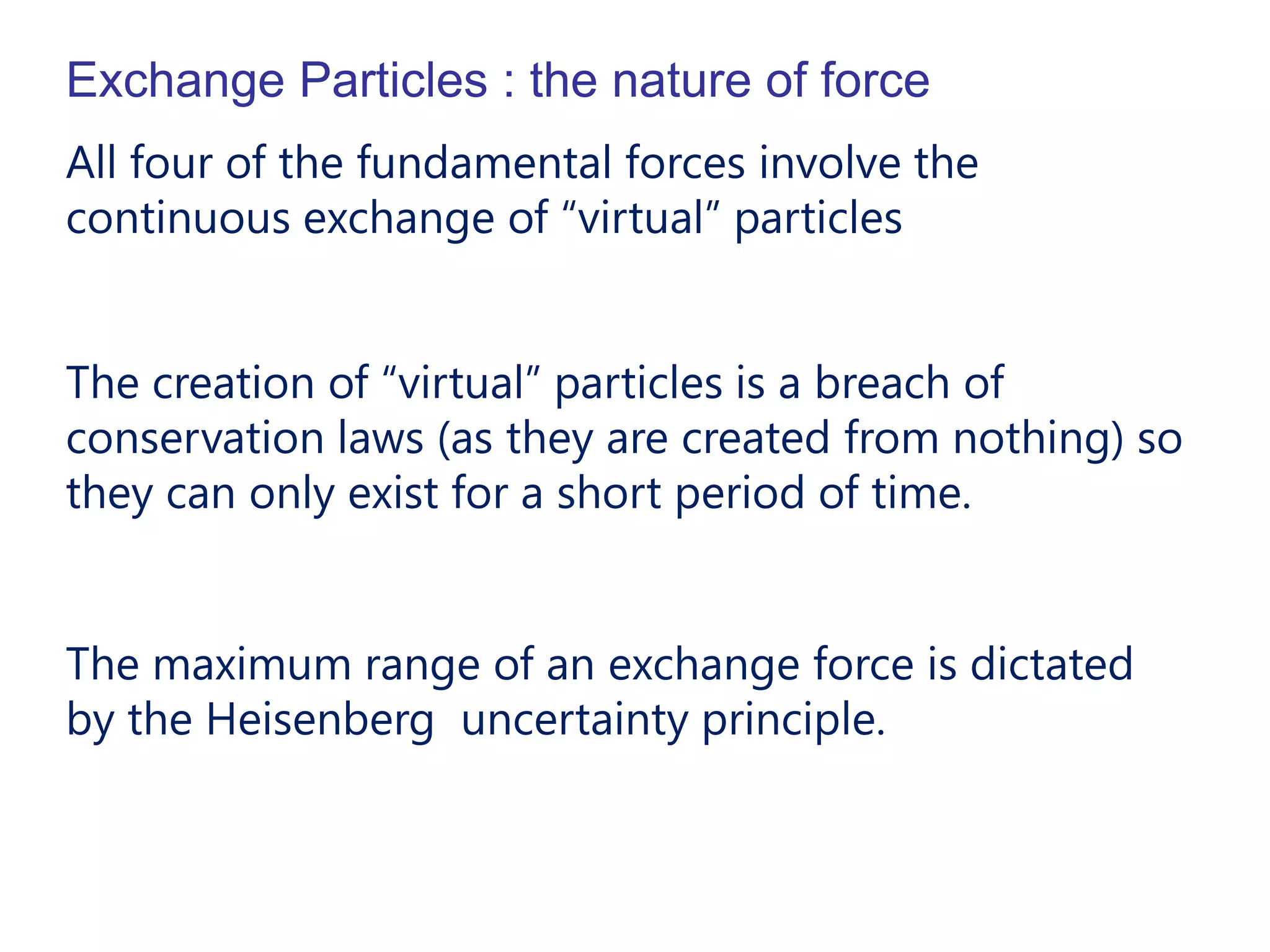 Exchange Particles : the nature of force

All four of the fundamental forces involve the continuous exchange of “virtual” particles

The creation of “virtual” particles is a breach of conservation laws (as they are created from nothing) so they can only exist for a short period of time.

The maximum range of an exchange force is dictated by the Heisenberg  uncertainty principle.